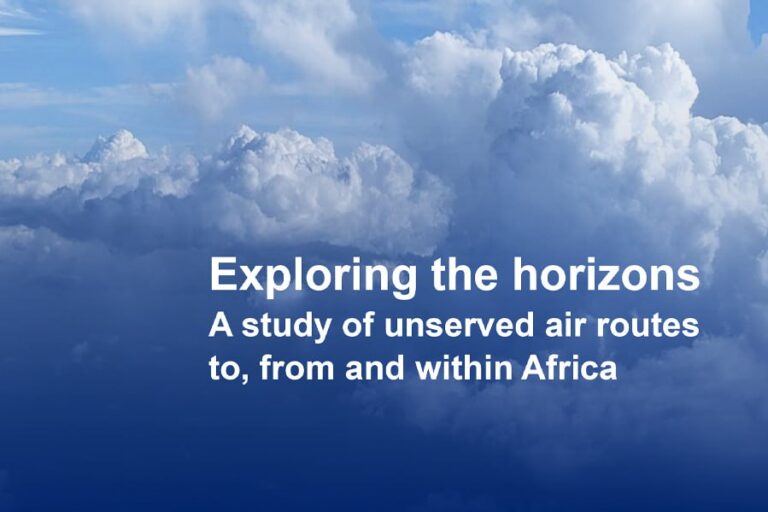 Exploring the horizons
A study of unserved air routes to, from and within Africa